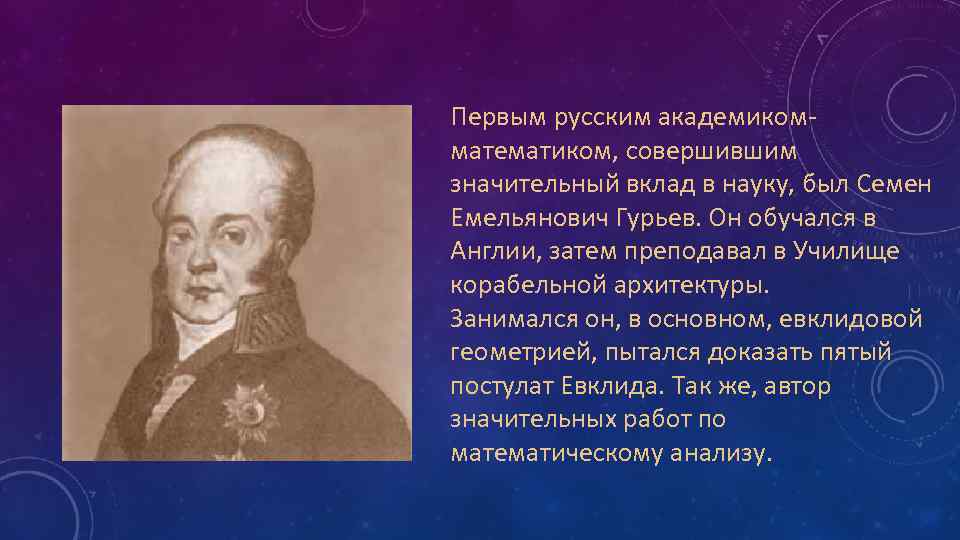 Первым русским академиком-математиком, совершившим значительный вклад в науку, был Семен Емельянович Гурьев. Он обучался в Англии, затем преподавал в Училище корабельной архитектуры.
Занимался он, в основном, евклидовой геометрией, пытался доказать пятый постулат Евклида. Так же, автор значительных работ по математическому анализу.